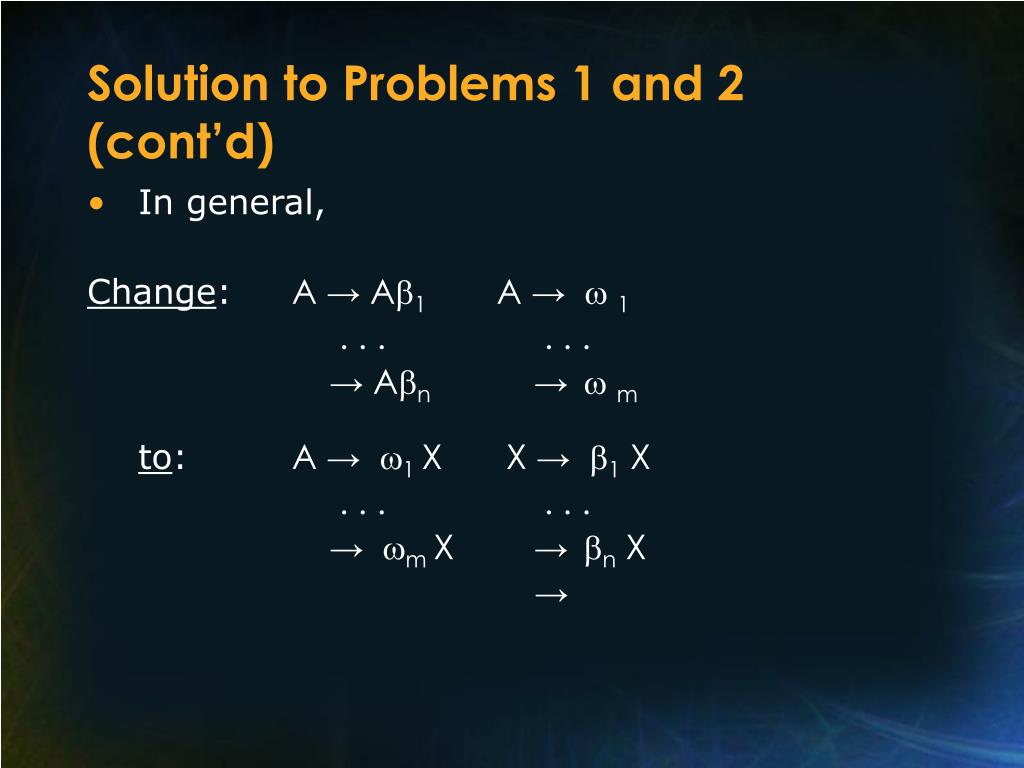 Solution to Problems 1 and 2 (cont'd)

• In general,

Change: $A \rightarrow A\beta_1$ $A \rightarrow \omega_1$
. . . . . .
$\rightarrow A\beta_n$ $\rightarrow \omega_m$

to: $A \rightarrow \omega_1 X$ $X \rightarrow \beta_1 X$
. . . . . .
$\rightarrow \omega_m X$ $\rightarrow \beta_n X$
$\rightarrow$